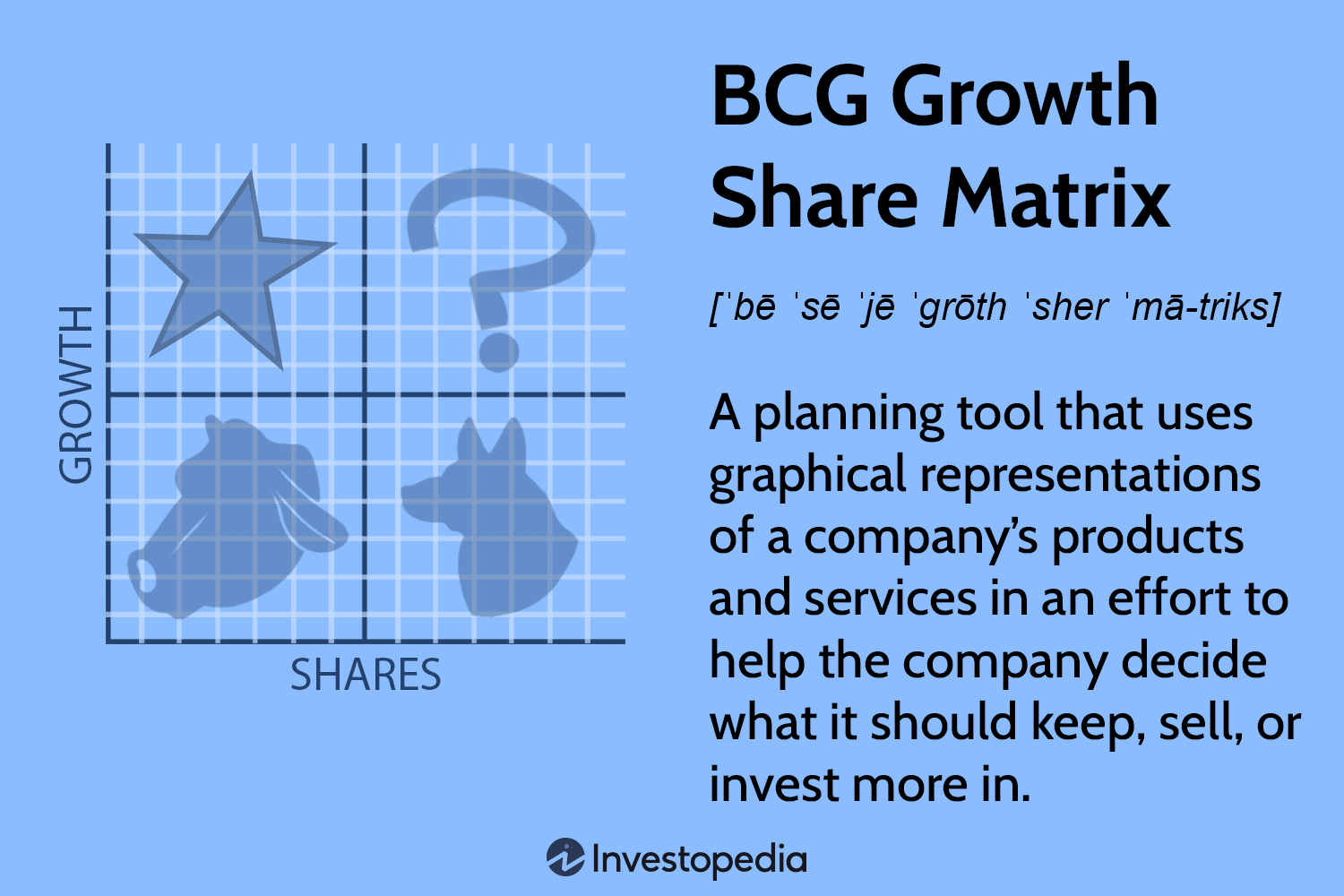 GROWTH

SHARES

BCG Growth Share Matrix

[ˈbē ˈsē ˈjē ˈgrōth ˈsher ˈmā-triks]

A planning tool that uses graphical representations of a company's products and services in an effort to help the company decide what it should keep, sell, or invest more in.

Investopedia